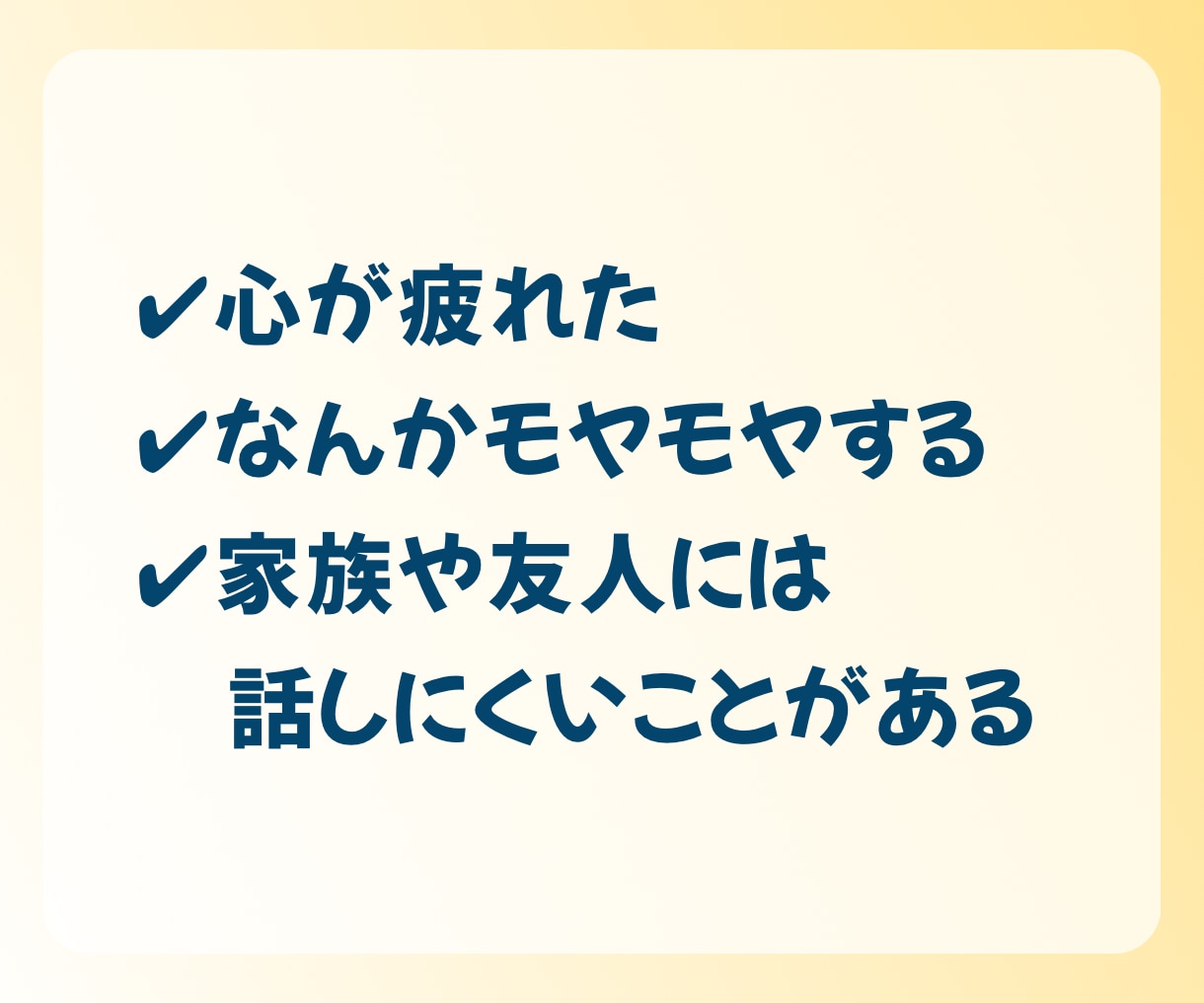 ✓心が疲れた
✓なんかモヤモヤする
✓家族や友人には
話しにくいことがある